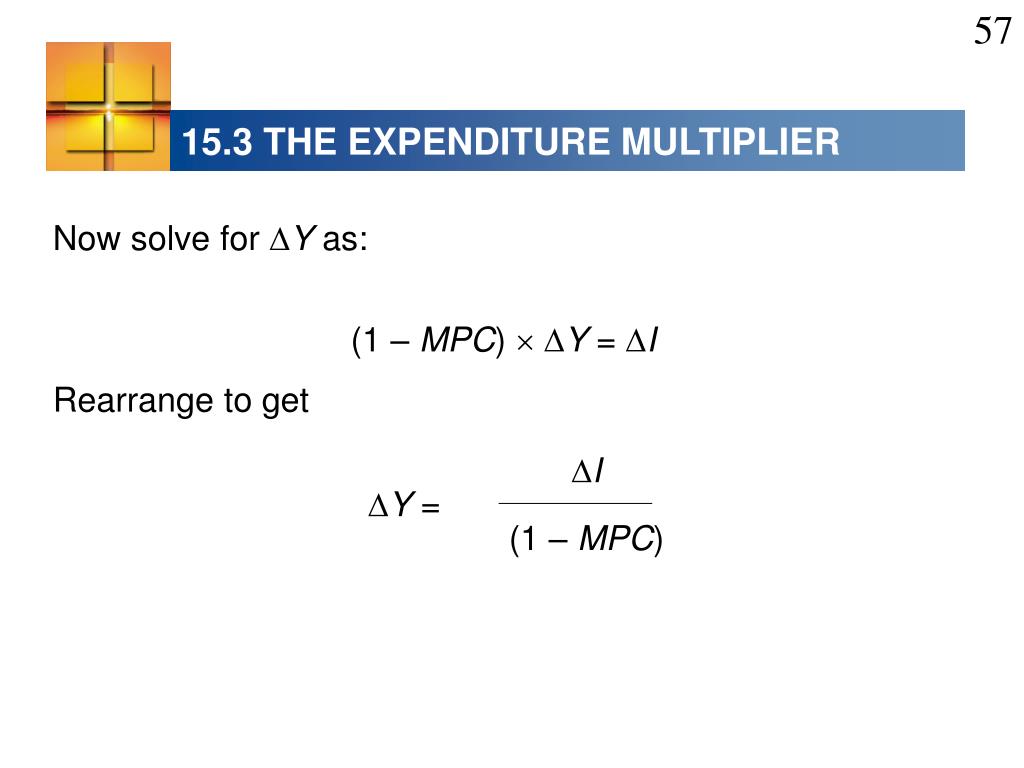 57

15.3 THE EXPENDITURE MULTIPLIER

Now solve for $\Delta Y$ as:

$(1 - MPC) \times \Delta Y = \Delta I$

Rearrange to get

$\Delta Y = \frac{\Delta I}{(1 - MPC)}$